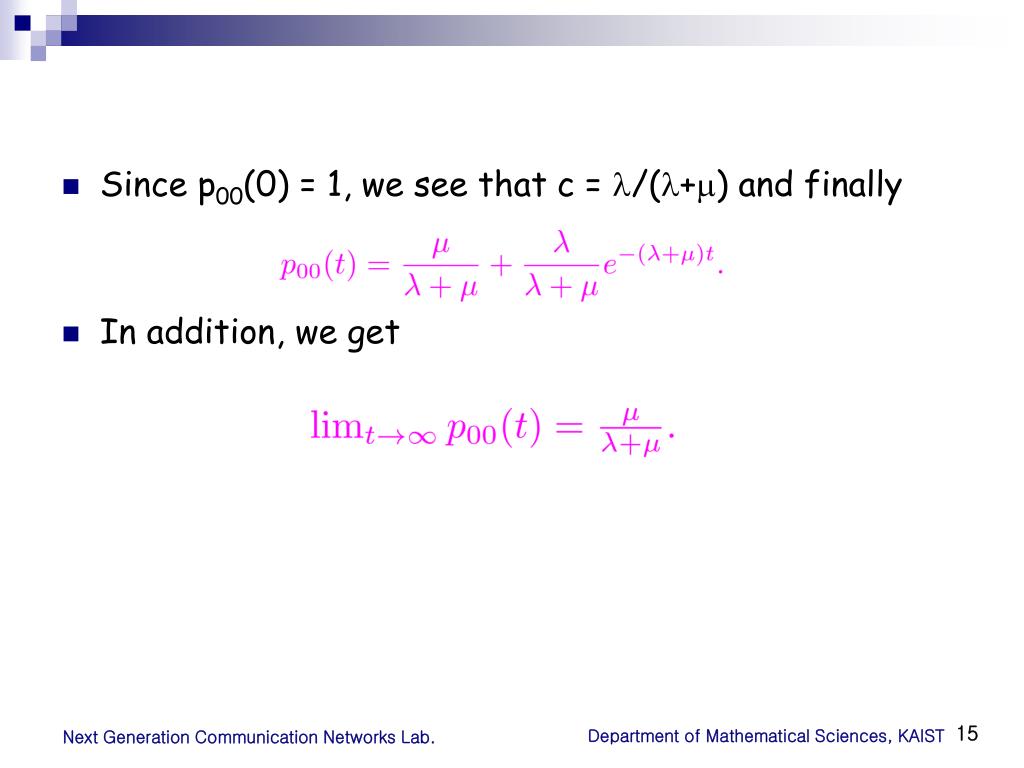 Since $p_{00}(0) = 1$, we see that $c = \lambda/(\lambda+\mu)$ and finally

$p_{00}(t) = \frac{\mu}{\lambda+\mu} + \frac{\lambda}{\lambda+\mu}e^{-(\lambda+\mu)t}.$

In addition, we get

$\lim_{t\to\infty} p_{00}(t) = \frac{\mu}{\lambda+\mu}.$

Next Generation Communication Networks Lab.

Department of Mathematical Sciences, KAIST

15